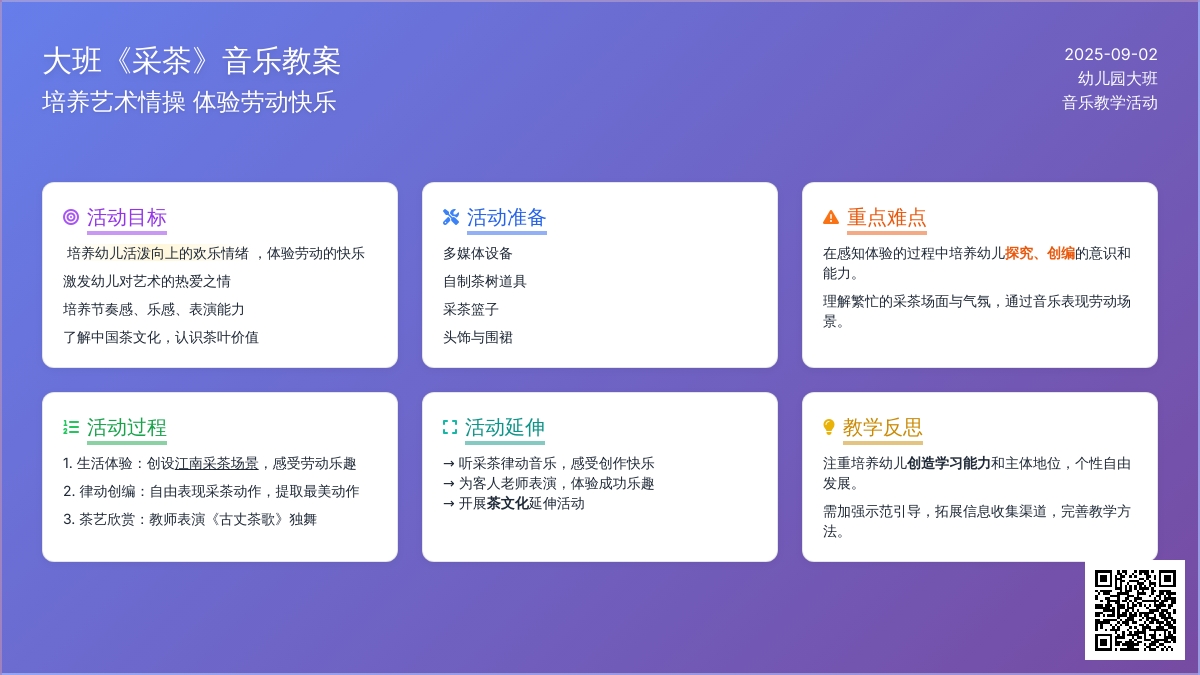 大班《采茶》音乐教案
培养艺术情操 体验劳动快乐

2025-09-02
幼儿园大班
音乐教学活动

活动目标
培养幼儿活泼向上的欢乐情绪，体验劳动的快乐
激发幼儿对艺术的热爱之情
培养节奏感、乐感、表演能力
了解中国茶文化，认识茶叶价值

活动准备
多媒体设备
自制茶树道具
采茶篮子
头饰与围裙

重点难点
在感知体验的过程中培养幼儿探究、创编的意识和能力。
理解繁忙的采茶场面与气氛，通过音乐表现劳动场景。

活动过程
1. 生活体验：创设江南采茶场景，感受劳动乐趣
2. 律动创编：自由表现采茶动作，提取最美动作
3. 茶艺欣赏：教师表演《古丈茶歌》独舞

活动延伸
→ 听采茶律动音乐，感受创作快乐
→ 为客人老师表演，体验成功乐趣
→ 开展茶文化延伸活动

教学反思
注重培养幼儿创造学习能力和主体地位，个性自由发展。
需加强示范引导，拓展信息收集渠道，完善教学方法。